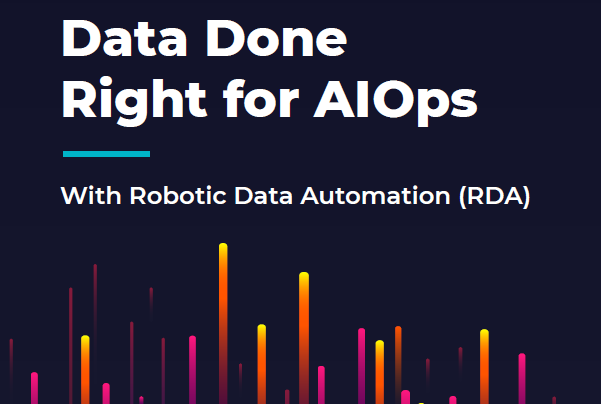 Data Done Right for AIOps

With Robotic Data Automation (RDA)